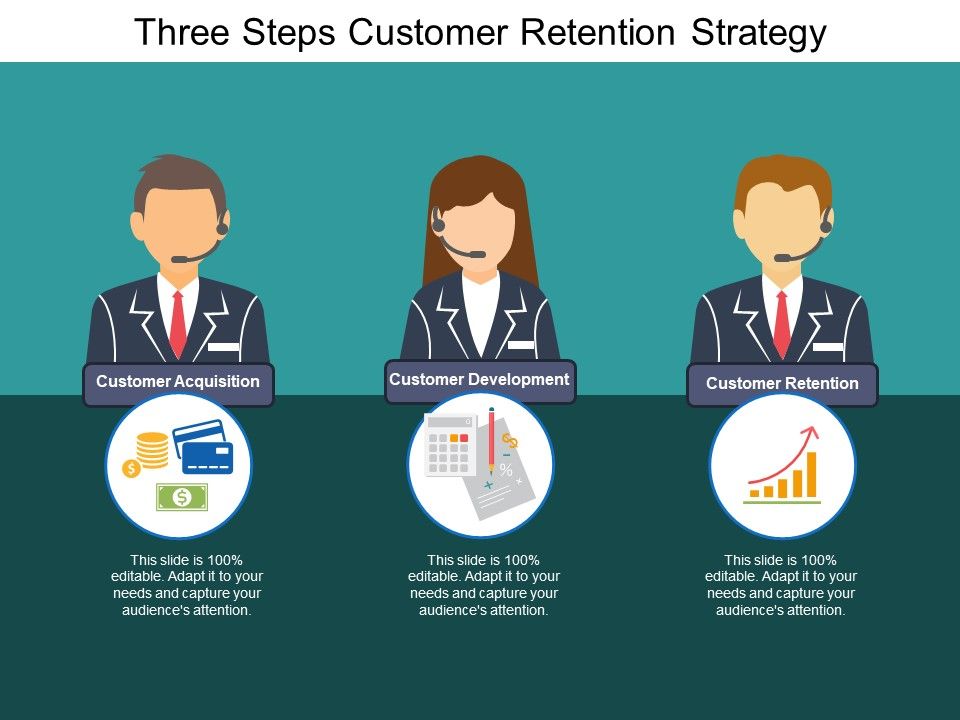 Three Steps Customer Retention Strategy

Customer Acquisition

This slide is 100% editable. Adapt it to your needs and capture your audience's attention.

Customer Development

This slide is 100% editable. Adapt it to your needs and capture your audience's attention.

Customer Retention

This slide is 100% editable. Adapt it to your needs and capture your audience's attention.